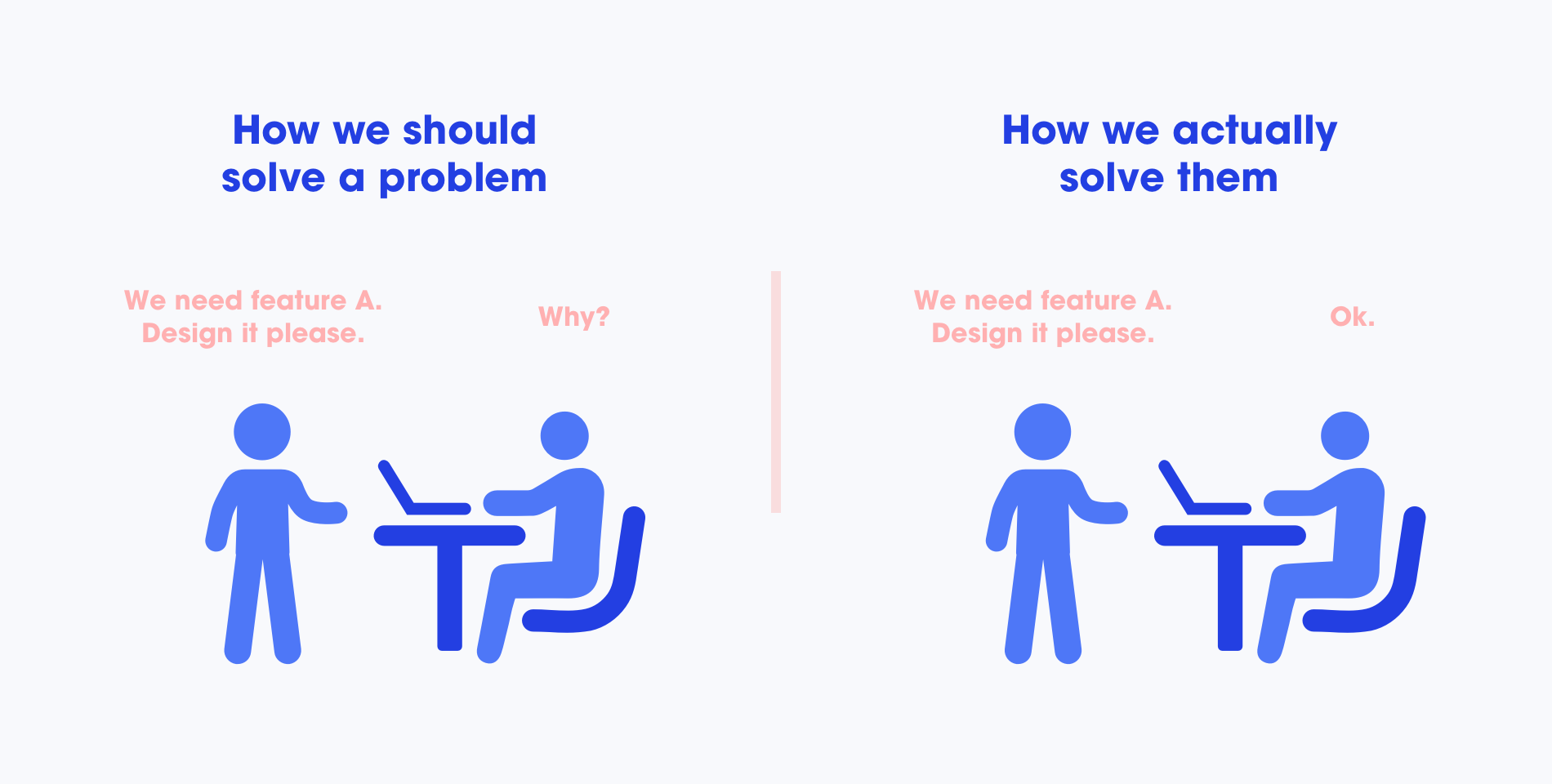 How we should solve a problem

We need feature A. Design it please.

Why?

How we actually solve them

We need feature A. Design it please.

Ok.